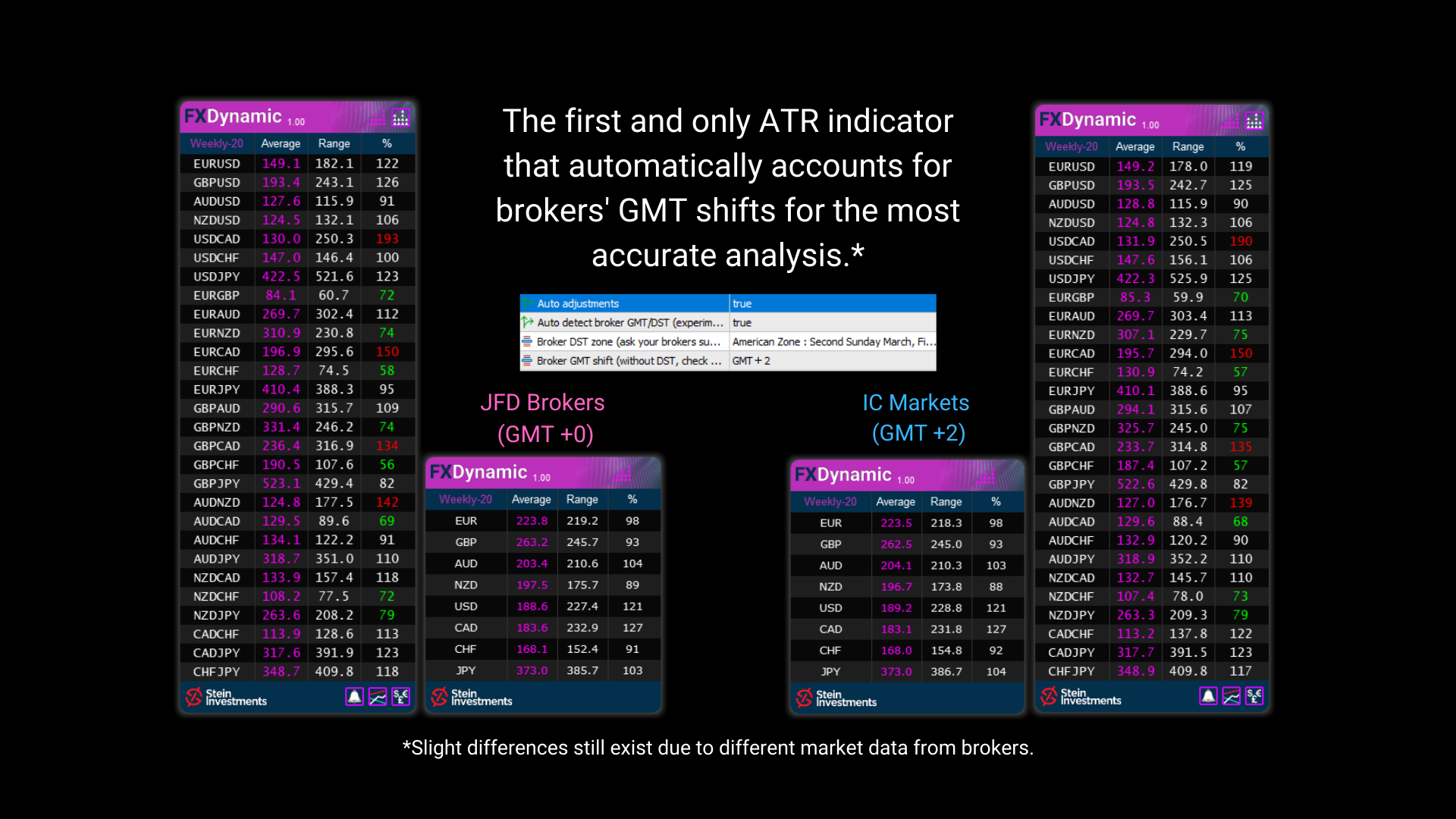 FXDynamic 1.00

| Weekly-20 | Average | Range | % |
|---|---|---|---|
| EURUSD | 149.1 | 182.1 | 122 |
| GBPUSD | 193.4 | 243.1 | 126 |
| AUDUSD | 127.6 | 115.9 | 91 |
| NZDUSD | 124.5 | 132.1 | 106 |
| USDCAD | 130.0 | 250.3 | 193 |
| USDCHF | 147.0 | 146.4 | 100 |
| USDJPY | 422.5 | 521.6 | 123 |
| EURGBP | 84.1 | 60.7 | 72 |
| EURAUD | 269.7 | 302.4 | 112 |
| EURNZD | 310.9 | 230.8 | 74 |
| EURCAD | 196.9 | 295.6 | 150 |
| EURCHF | 128.7 | 74.5 | 58 |
| EURJPY | 410.4 | 388.3 | 95 |
| GBPAUD | 290.6 | 315.7 | 109 |
| GBPNZD | 331.4 | 246.2 | 74 |
| GBPCAD | 236.4 | 316.9 | 134 |
| GBPCHF | 190.5 | 107.6 | 56 |
| GBPJPY | 523.1 | 429.4 | 82 |
| AUDNZD | 124.8 | 177.5 | 142 |
| AUDCAD | 129.5 | 89.6 | 69 |
| AUDCHF | 134.1 | 122.2 | 91 |
| AUDJPY | 318.7 | 351.0 | 110 |
| NZDCAD | 133.9 | 157.4 | 118 |
| NZDCHF | 108.2 | 77.5 | 72 |
| NZDJPY | 263.6 | 208.2 | 79 |
| CADCHF | 113.9 | 128.6 | 113 |
| CADJPY | 317.6 | 391.9 | 123 |
| CHFJPY | 348.7 | 409.8 | 118 |

Stein Investments

The first and only ATR indicator that automatically accounts for brokers' GMT shifts for the most accurate analysis.*

| Auto adjustments | true |
|---|---|
| Auto detect broker GMT/DST (experim... | true |
| Broker DST zone (ask your brokers su... | American Zone : Second Sunday March, Fi... |
| Broker GMT shift (without DST, check ... | GMT + 2 |

JFD Brokers (GMT +0)

FXDynamic 1.00

| Weekly-20 | Average | Range | % |
|---|---|---|---|
| EUR | 223.8 | 219.2 | 98 |
| GBP | 263.2 | 245.7 | 93 |
| AUD | 203.4 | 210.6 | 104 |
| NZD | 197.5 | 175.7 | 89 |
| USD | 188.6 | 227.4 | 121 |
| CAD | 183.6 | 232.9 | 127 |
| CHF | 168.1 | 152.4 | 91 |
| JPY | 373.0 | 385.7 | 103 |

Stein Investments

IC Markets (GMT +2)

FXDynamic 1.00

| Weekly-20 | Average | Range | % |
|---|---|---|---|
| EUR | 223.5 | 218.3 | 98 |
| GBP | 262.5 | 245.0 | 93 |
| AUD | 204.1 | 210.3 | 103 |
| NZD | 196.7 | 173.8 | 88 |
| USD | 189.2 | 228.8 | 121 |
| CAD | 183.1 | 231.8 | 127 |
| CHF | 168.0 | 154.8 | 92 |
| JPY | 373.0 | 386.7 | 104 |

Stein Investments

FXDynamic 1.00

| Weekly-20 | Average | Range | % |
|---|---|---|---|
| EURUSD | 149.2 | 178.0 | 119 |
| GBPUSD | 193.5 | 242.7 | 125 |
| AUDUSD | 128.8 | 115.9 | 90 |
| NZDUSD | 124.8 | 132.3 | 106 |
| USDCAD | 131.9 | 250.5 | 190 |
| USDCHF | 147.6 | 156.1 | 106 |
| USDJPY | 422.3 | 525.9 | 125 |
| EURGBP | 85.3 | 59.9 | 70 |
| EURAUD | 269.7 | 303.4 | 113 |
| EURNZD | 307.1 | 229.7 | 75 |
| EURCAD | 195.7 | 294.0 | 150 |
| EURCHF | 130.9 | 74.2 | 57 |
| EURJPY | 410.1 | 388.6 | 95 |
| GBPAUD | 294.1 | 315.6 | 107 |
| GBPNZD | 325.7 | 245.0 | 75 |
| GBPCAD | 233.7 | 314.8 | 135 |
| GBPCHF | 187.4 | 107.2 | 57 |
| GBPJPY | 522.6 | 429.8 | 82 |
| AUDNZD | 127.0 | 176.7 | 139 |
| AUDCAD | 129.6 | 88.4 | 68 |
| AUDCHF | 132.9 | 120.2 | 90 |
| AUDJPY | 318.9 | 352.2 | 110 |
| NZDCAD | 132.7 | 145.7 | 110 |
| NZDCHF | 107.4 | 78.0 | 73 |
| NZDJPY | 263.3 | 209.3 | 79 |
| CADCHF | 113.2 | 137.8 | 122 |
| CADJPY | 317.7 | 391.5 | 123 |
| CHFJPY | 348.9 | 409.8 | 117 |

Stein Investments

*Slight differences still exist due to different market data from brokers.